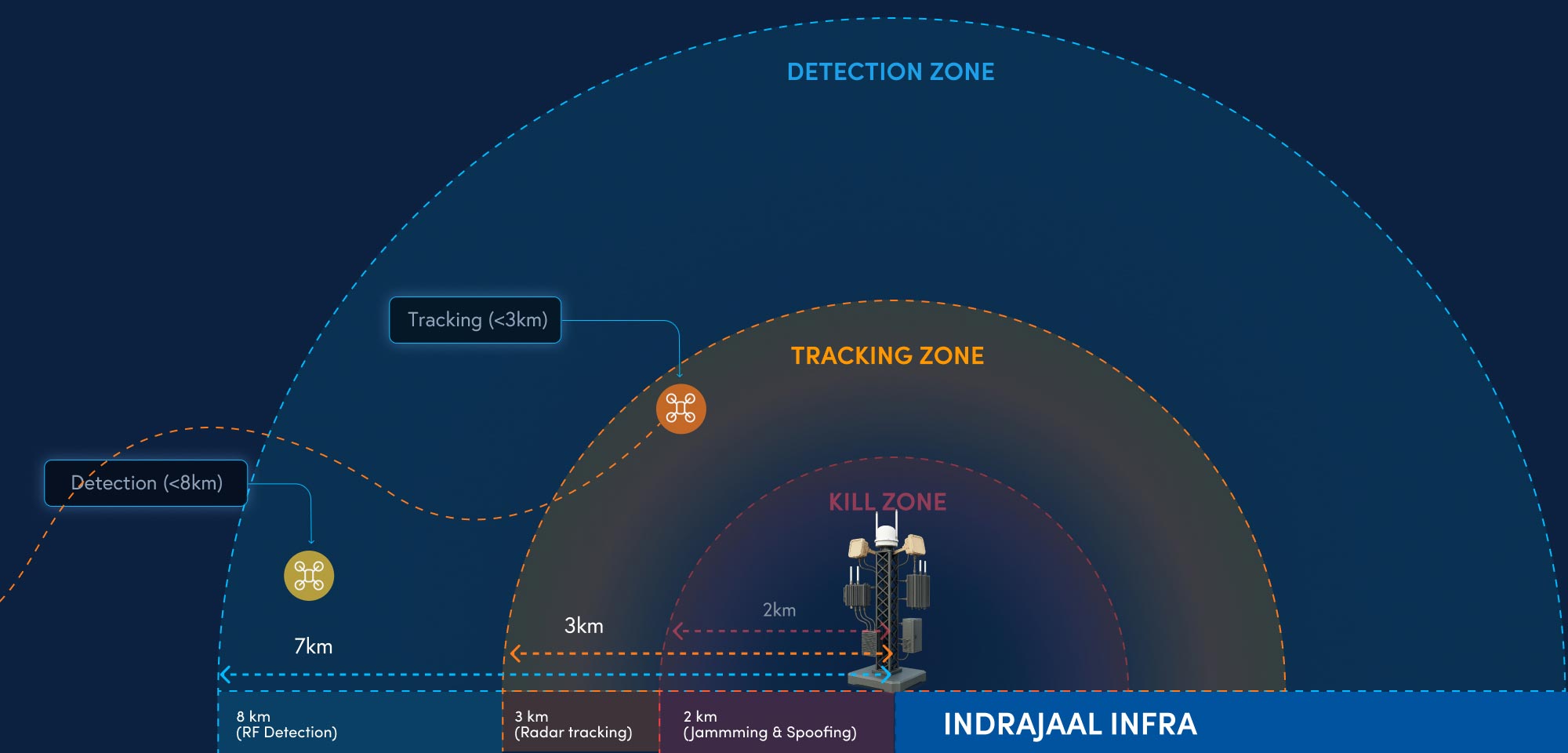 DETECTION ZONE

Tracking (<3km)

TRACKING ZONE

Detection (<8km)

KILL ZONE

2km

3km

7km

8 km
(RF Detection)

3 km
(Radar tracking)

2 km
(Jammming & Spoofing)

INDRAJAAL INFRA